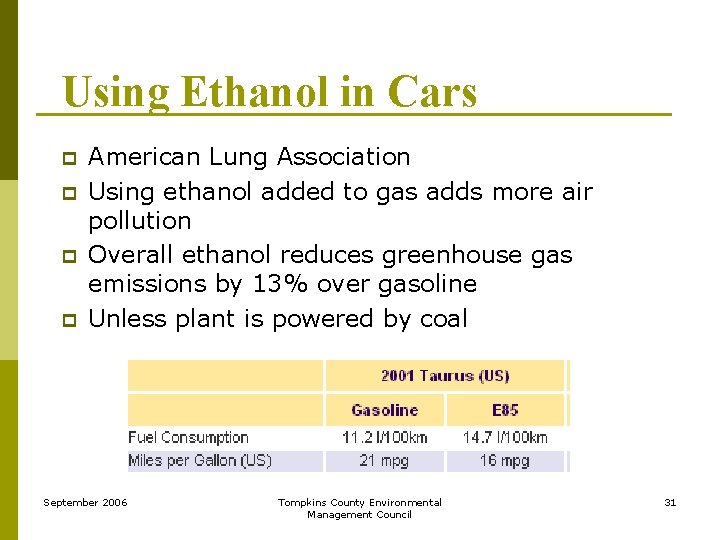 Using Ethanol in Cars

American Lung Association

Using ethanol added to gas adds more air pollution

Overall ethanol reduces greenhouse gas emissions by 13% over gasoline

Unless plant is powered by coal

| | 2001 Taurus (US) | |
|---|---|---|
| | Gasoline | E85 |
| Fuel Consumption | 11.2 l/100km | 14.7 l/100km |
| Miles per Gallon (US) | 21 mpg | 16 mpg |

September 2006

Tompkins County Environmental Management Council

31